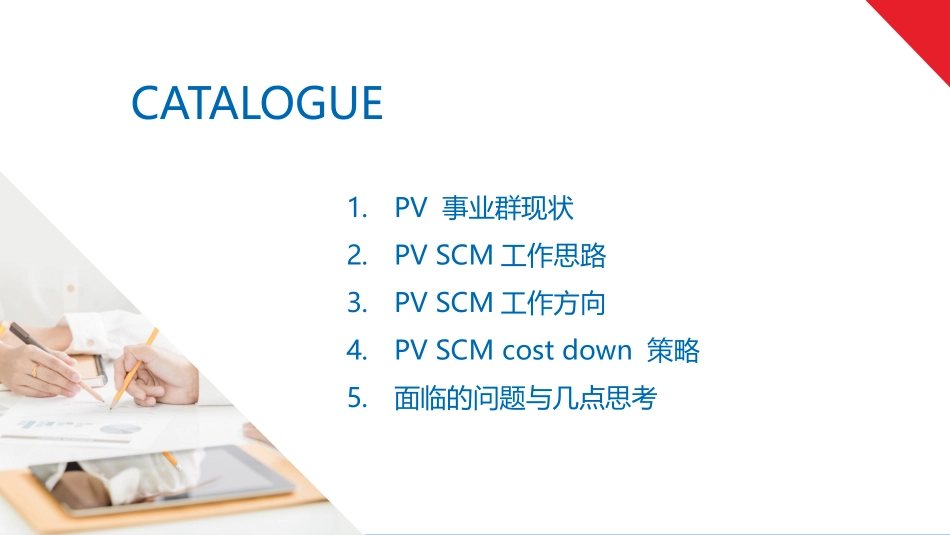 CATALOGUE

1. PV 事业群现状
2. PV SCM 工作思路
3. PV SCM 工作方向
4. PV SCM cost down 策略
5. 面临的问题与几点思考